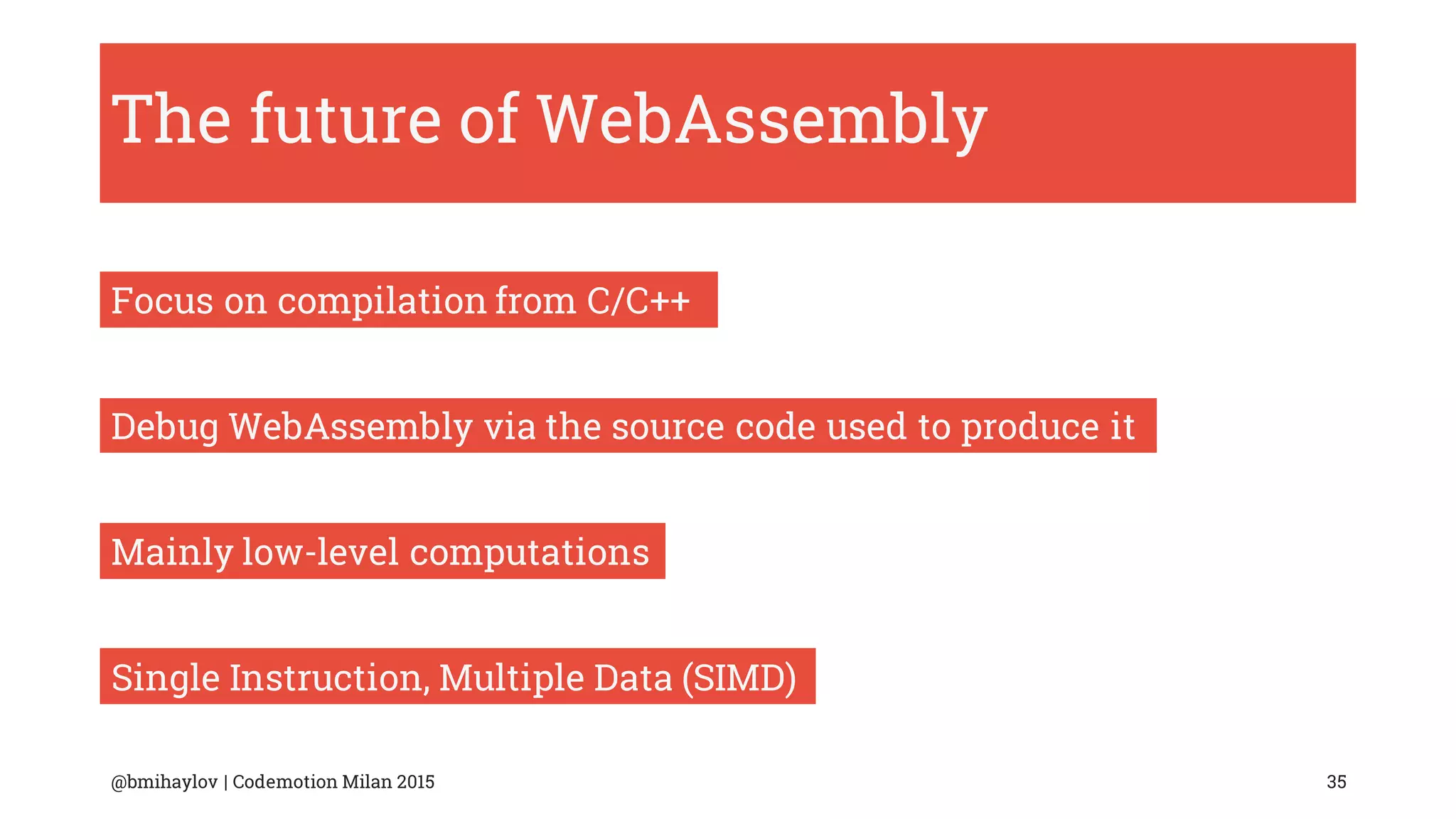 The future of WebAssembly

Focus on compilation from C/C++

Debug WebAssembly via the source code used to produce it

Mainly low-level computations

Single Instruction, Multiple Data (SIMD)

@bmihaylov | Codemotion Milan 2015

35